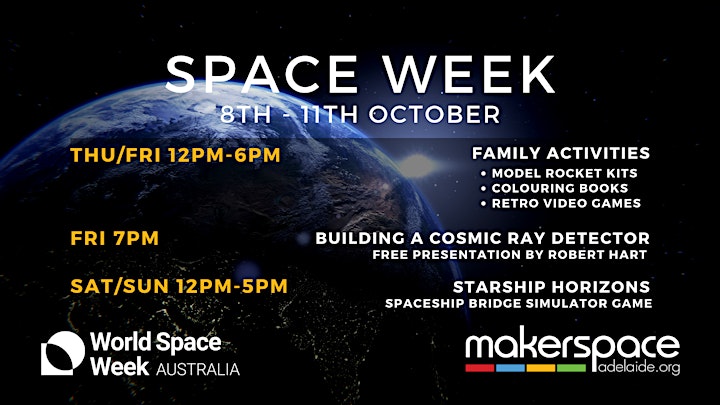 SPACE WEEK
8TH - 11TH OCTOBER

THU/FRI 12PM-6PM

FAMILY ACTIVITIES
• MODEL ROCKET KITS
• COLOURING BOOKS
• RETRO VIDEO GAMES

FRI 7PM

BUILDING A COSMIC RAY DETECTOR
FREE PRESENTATION BY ROBERT HART

SAT/SUN 12PM-5PM

STARSHIP HORIZONS
SPACESHIP BRIDGE SIMULATOR GAME

World Space Week AUSTRALIA

makerspace adelaide.org